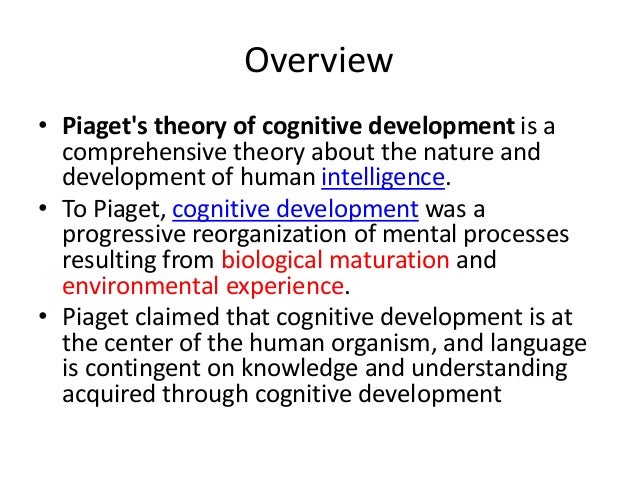 Overview

• Piaget's theory of cognitive development is a comprehensive theory about the nature and development of human intelligence.
• To Piaget, cognitive development was a progressive reorganization of mental processes resulting from biological maturation and environmental experience.
• Piaget claimed that cognitive development is at the center of the human organism, and language is contingent on knowledge and understanding acquired through cognitive development